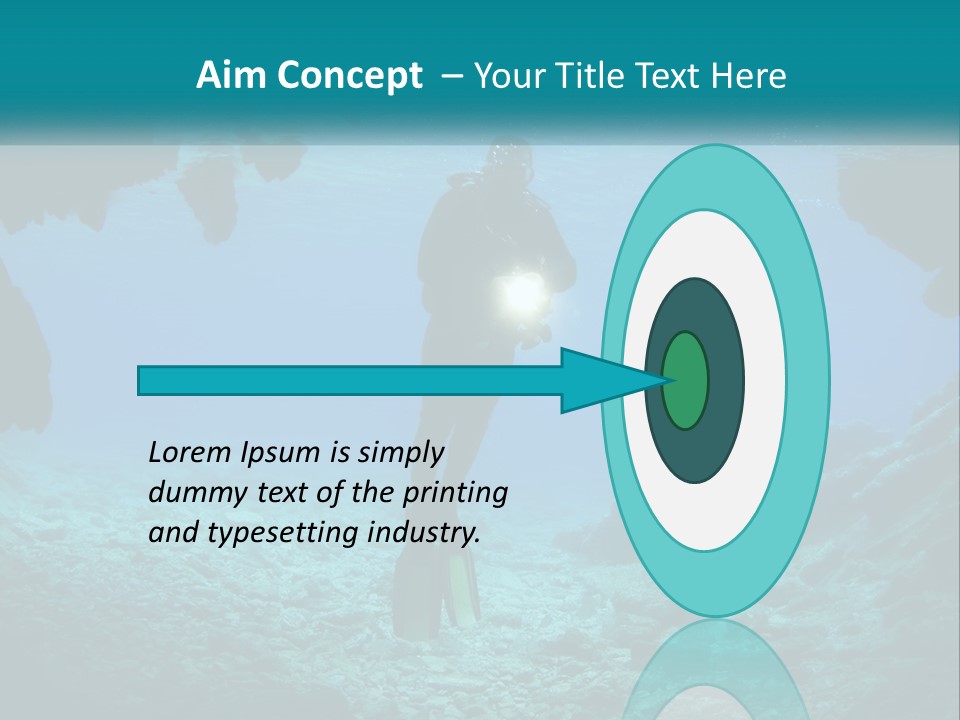 Aim Concept – Your Title Text Here

Lorem Ipsum is simply dummy text of the printing and typesetting industry.